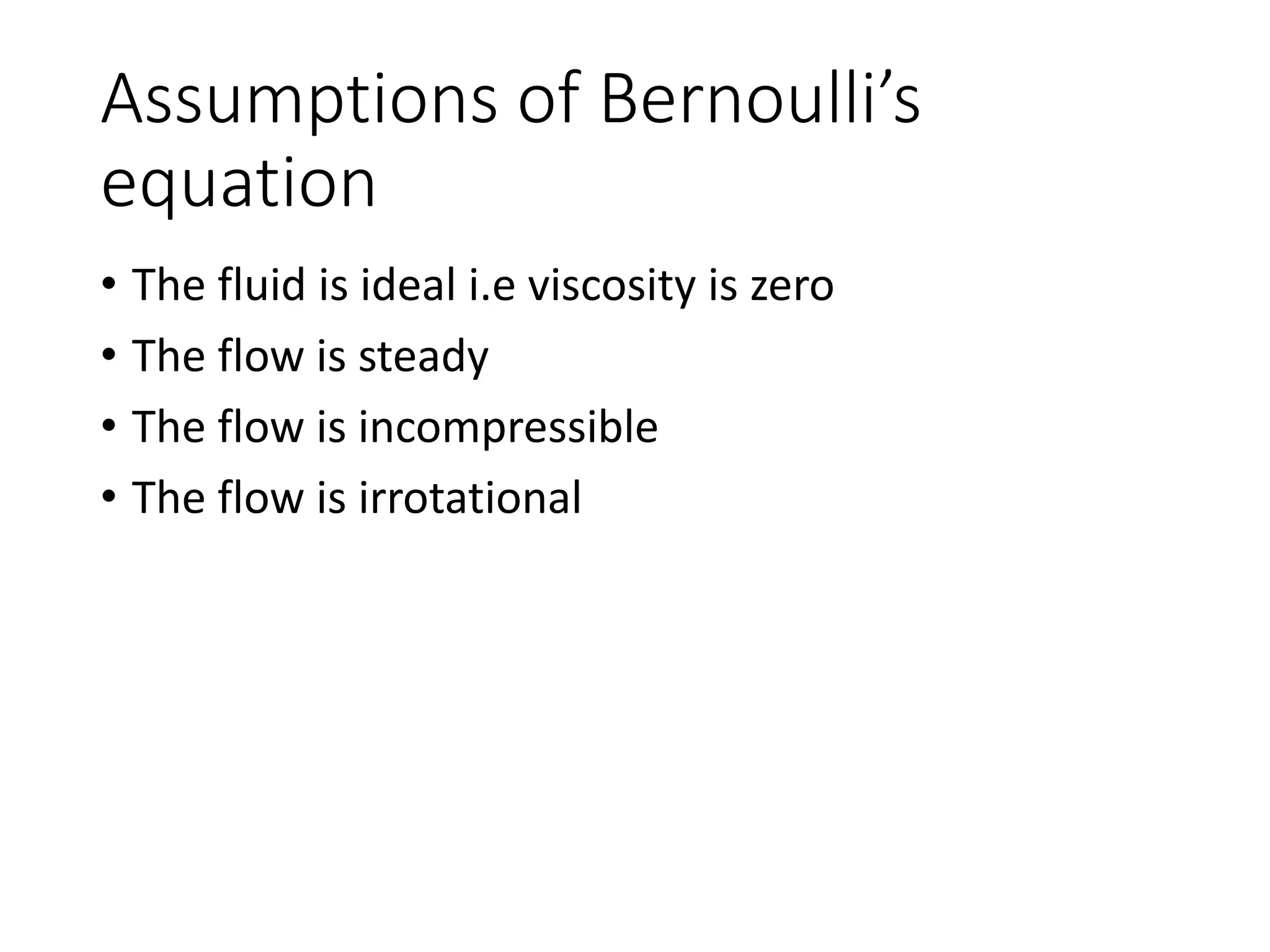 Assumptions of Bernoulli’s equation

• The fluid is ideal i.e viscosity is zero
• The flow is steady
• The flow is incompressible
• The flow is irrotational